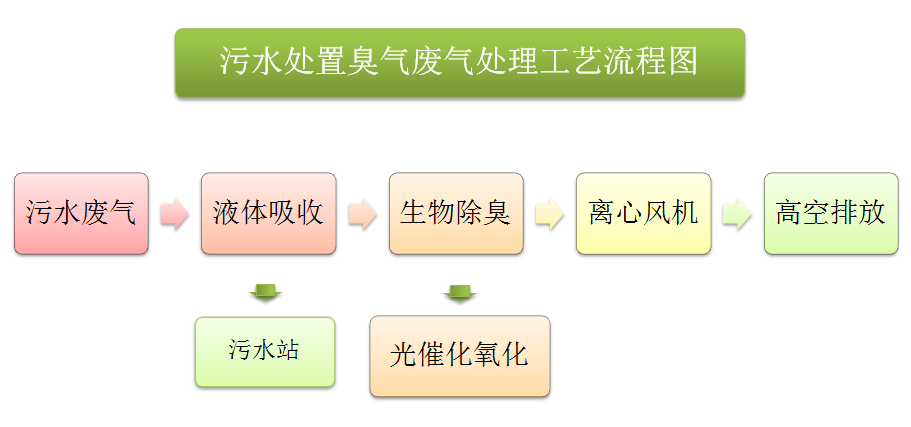 污水处置臭气废气处理工艺流程图

污水废气

液体吸收

生物除臭

离心风机

高空排放

污水站

光催化氧化